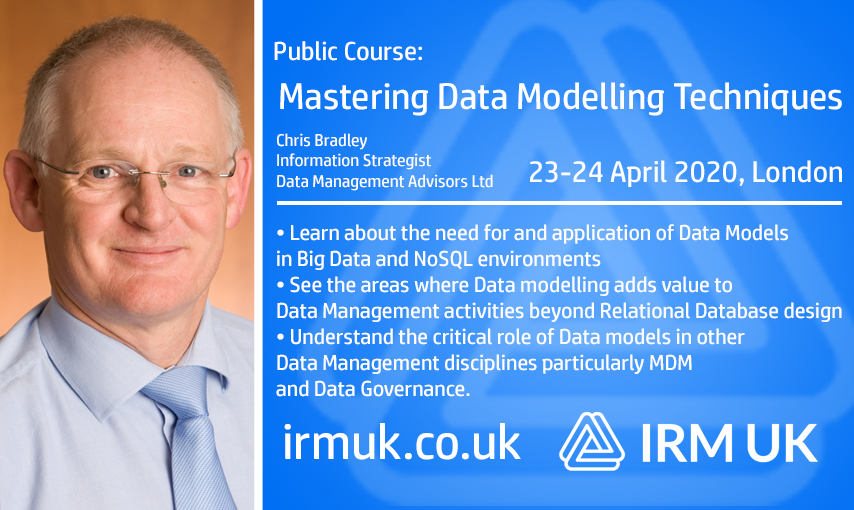 Public Course:

Mastering Data Modelling Techniques

Chris Bradley
Information Strategist
Data Management Advisors Ltd

23-24 April 2020, London

• Learn about the need for and application of Data Models in Big Data and NoSQL environments
• See the areas where Data modelling adds value to Data Management activities beyond Relational Database design
• Understand the critical role of Data models in other Data Management disciplines particularly MDM and Data Governance.

irmuk.co.uk

IRM UK